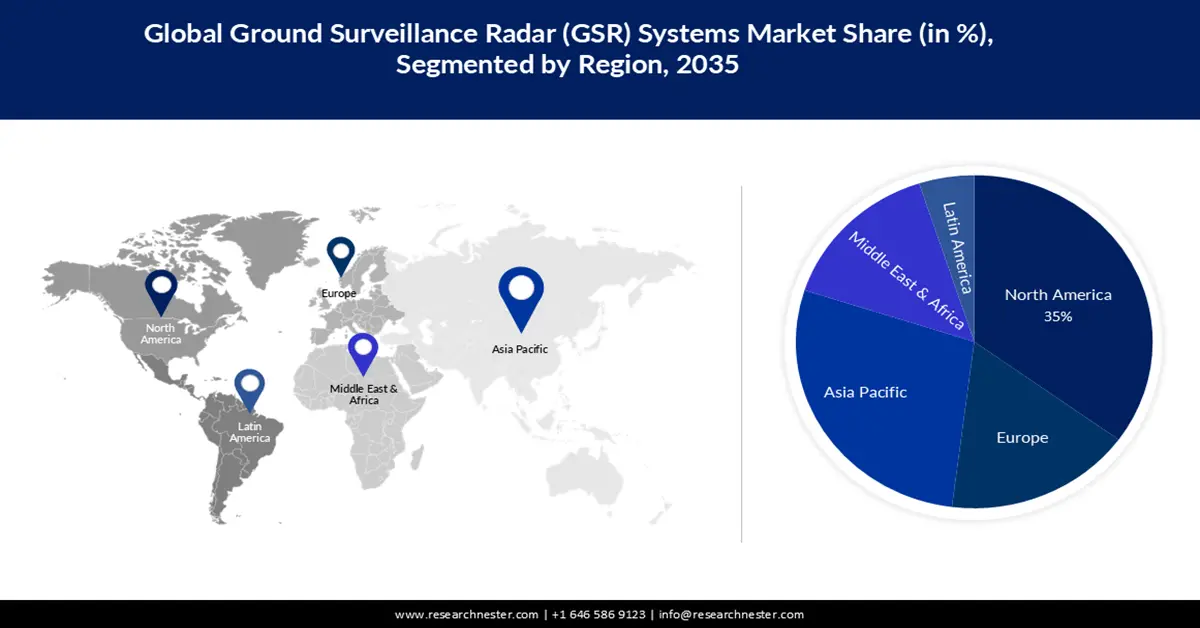 Global Ground Surveillance Radar (GSR) Systems Market Share (in %), Segmented by Region, 2035

North America

Europe

Asia Pacific

Middle East & Africa

Latin America

Latin America

Middle East & Africa

North America
35%

Asia Pacific

Europe

www.researchnester.com | +1 646 586 9123 | info@researchnester.com